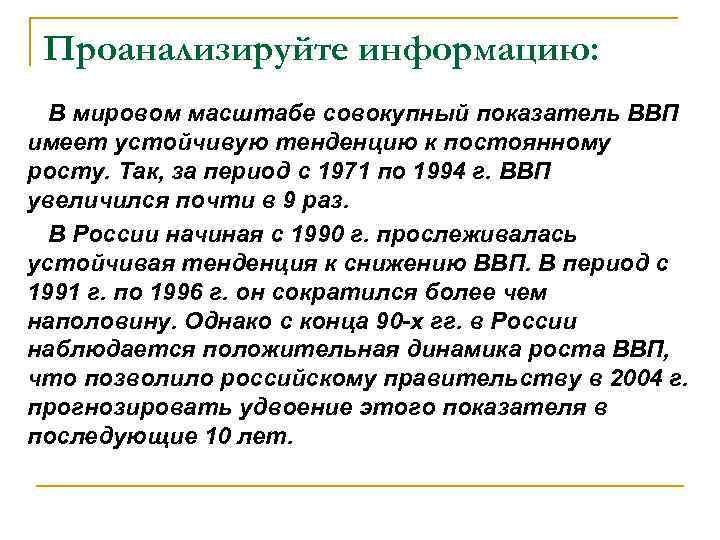 Проанализируйте информацию:

В мировом масштабе совокупный показатель ВВП имеет устойчивую тенденцию к постоянному росту. Так, за период с 1971 по 1994 г. ВВП увеличился почти в 9 раз.

В России начиная с 1990 г. прослеживалась устойчивая тенденция к снижению ВВП. В период с 1991 г. по 1996 г. он сократился более чем наполовину. Однако с конца 90-х гг. в России наблюдается положительная динамика роста ВВП, что позволило российскому правительству в 2004 г. прогнозировать удвоение этого показателя в последующие 10 лет.